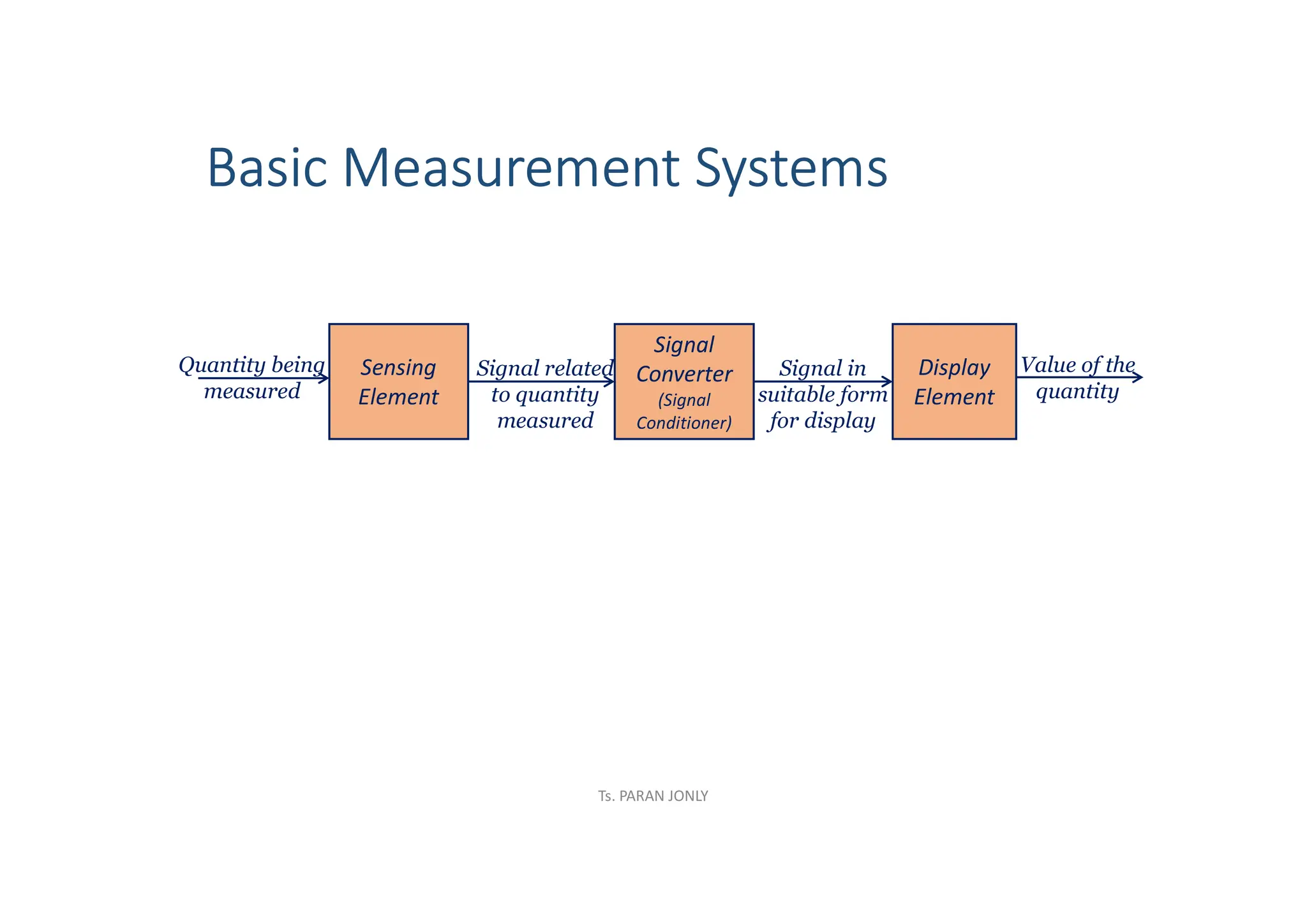 Basic Measurement Systems

Quantity being measured

Sensing Element

Signal related to quantity measured

Signal Converter (Signal Conditioner)

Signal in suitable form for display

Display Element

Value of the quantity

Ts. PARAN JONLY